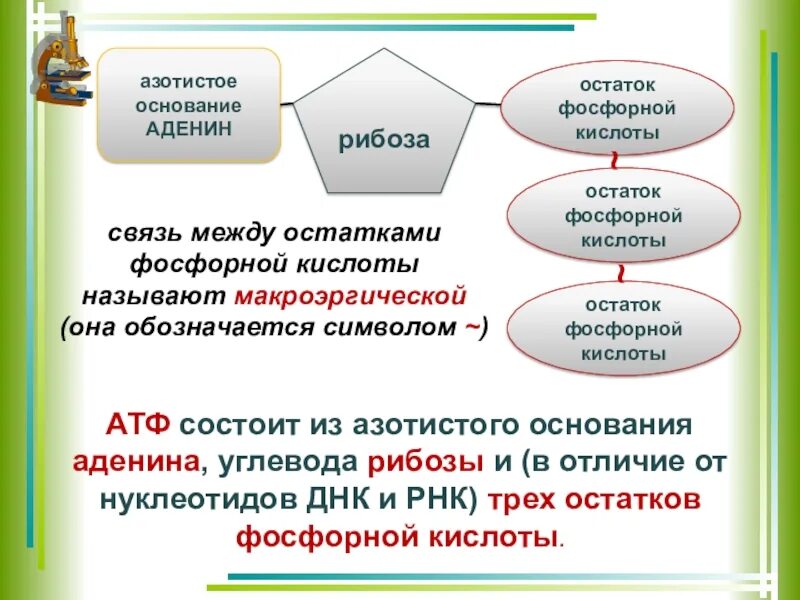 азотистое основание АДЕНИН

рибоза

остаток фосфорной кислоты

~

остаток фосфорной кислоты

~

остаток фосфорной кислоты

связь между остатками фосфорной кислоты называют макроэргической (она обозначается символом ~)

АТФ состоит из азотистого основания аденина, углевода рибозы и (в отличие от нуклеотидов ДНК и РНК) трех остатков фосфорной кислоты.